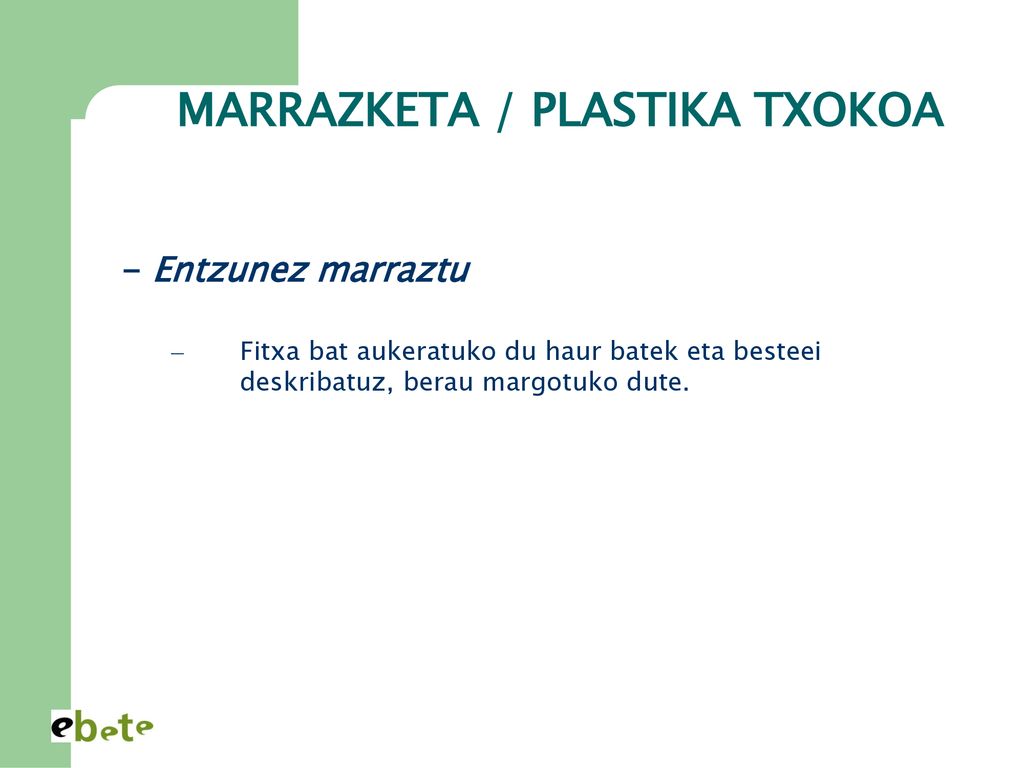 MARRAZKETA / PLASTIKA TXOKOA

- Entzunez marraztu

– Fitxa bat aukeratuko du haur batek eta besteei deskribatuz, berau margotuko dute.

ebete